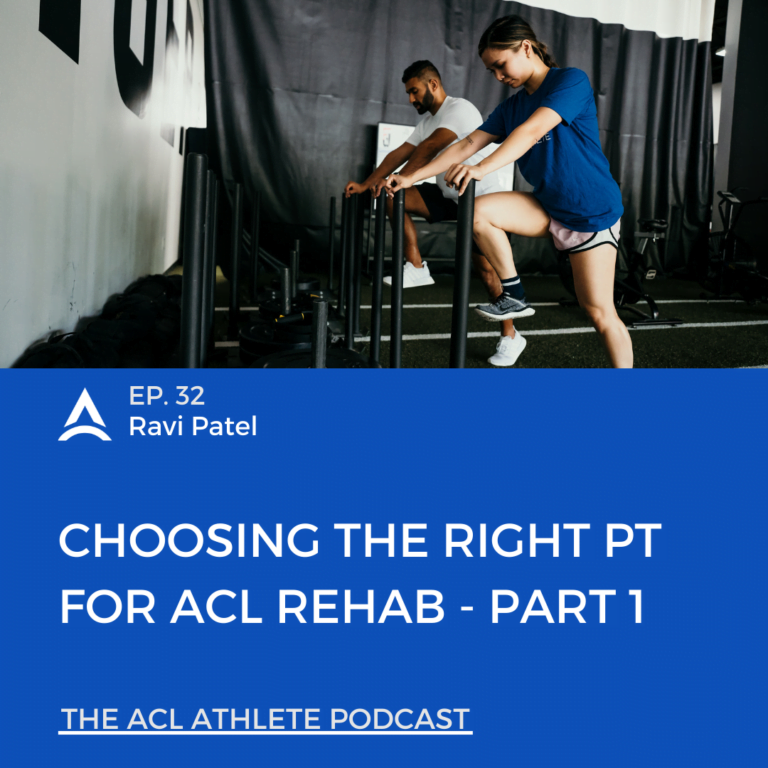 EP. 32
Ravi Patel

CHOOSING THE RIGHT PT FOR ACL REHAB - PART 1

THE ACL ATHLETE PODCAST